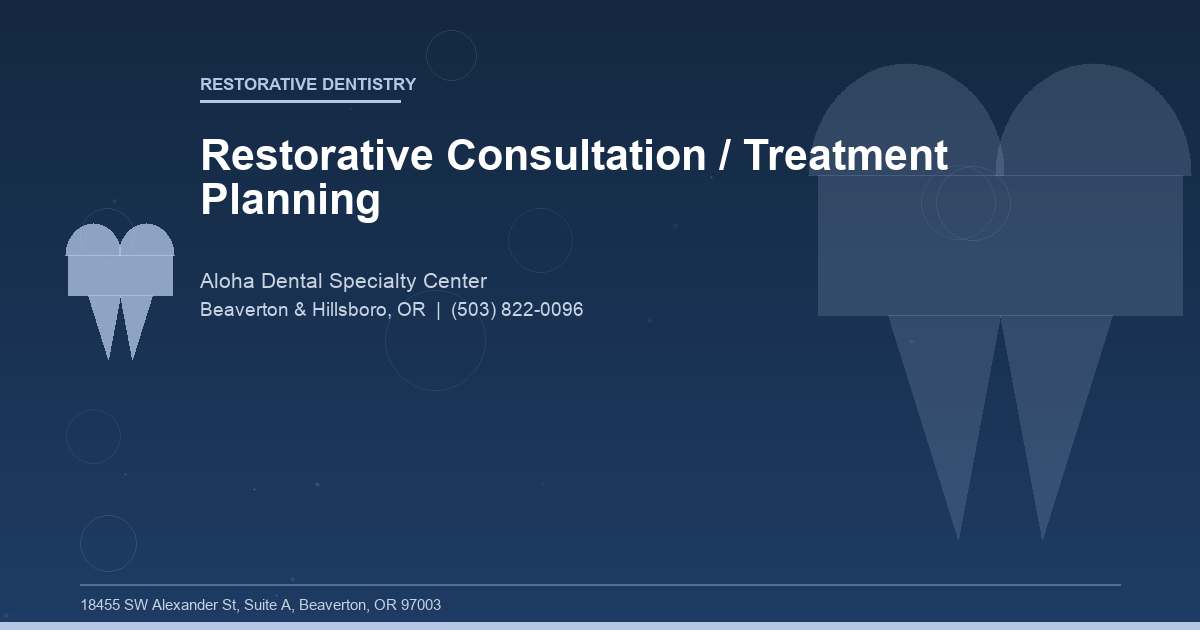 RESTORATIVE DENTISTRY

Restorative Consultation / Treatment Planning

Aloha Dental Specialty Center
Beaverton & Hillsboro, OR | (503) 822-0096

18455 SW Alexander St, Suite A, Beaverton, OR 97003